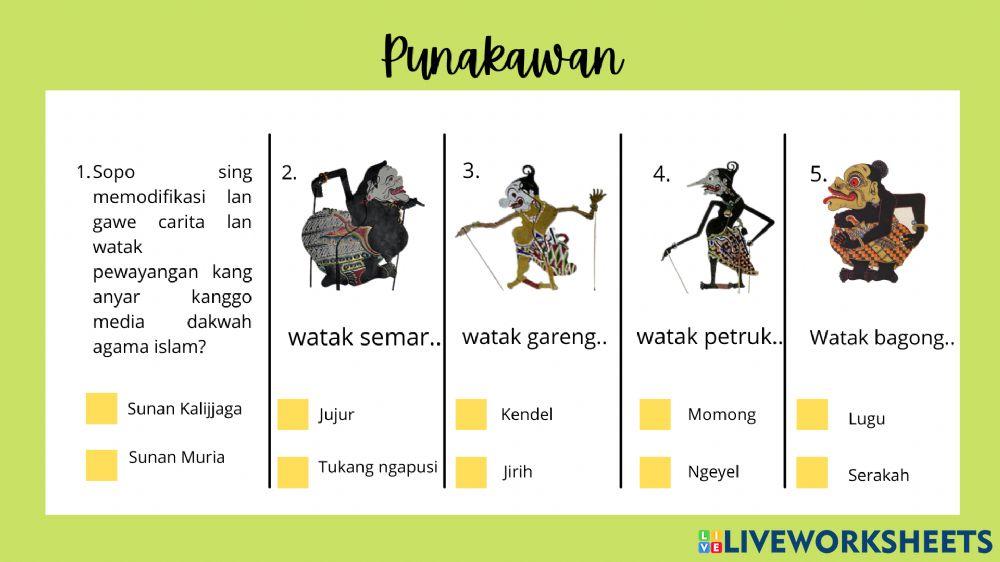 Punakawan

1. Sopo sing memodifikasi lan gawe carita lan watak pewayangan kang anyar kanggo media dakwah agama islam?

Sunan Kalijjaga

Sunan Muria

2.

watak semar..

Jujur

Tukang ngapusi

3.

watak gareng..

Kendel

Jirih

4.

watak petruk..

Momong

Ngeyel

5.

Watak bagong..

Lugu

Serakah

LIVEWORKSHEETS